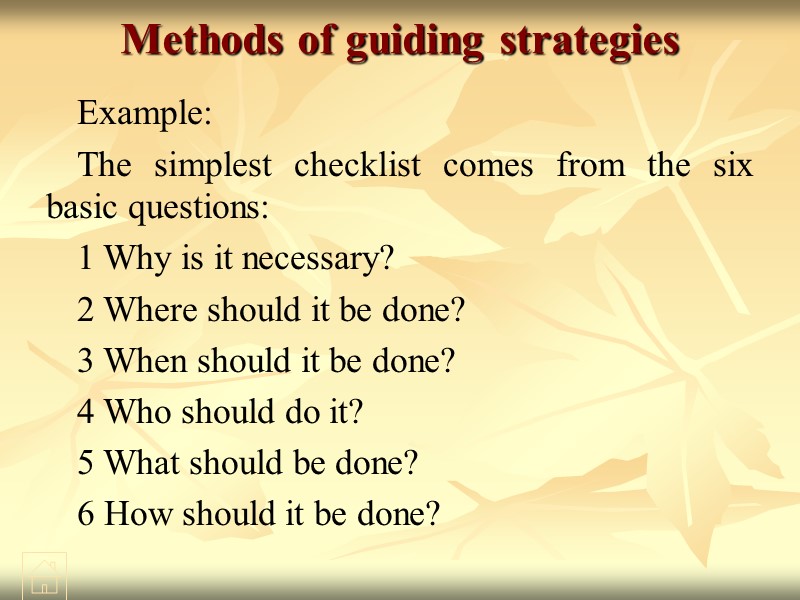 Methods of guiding strategies

Example:

The simplest checklist comes from the six basic questions:

1 Why is it necessary?

2 Where should it be done?

3 When should it be done?

4 Who should do it?

5 What should be done?

6 How should it be done?